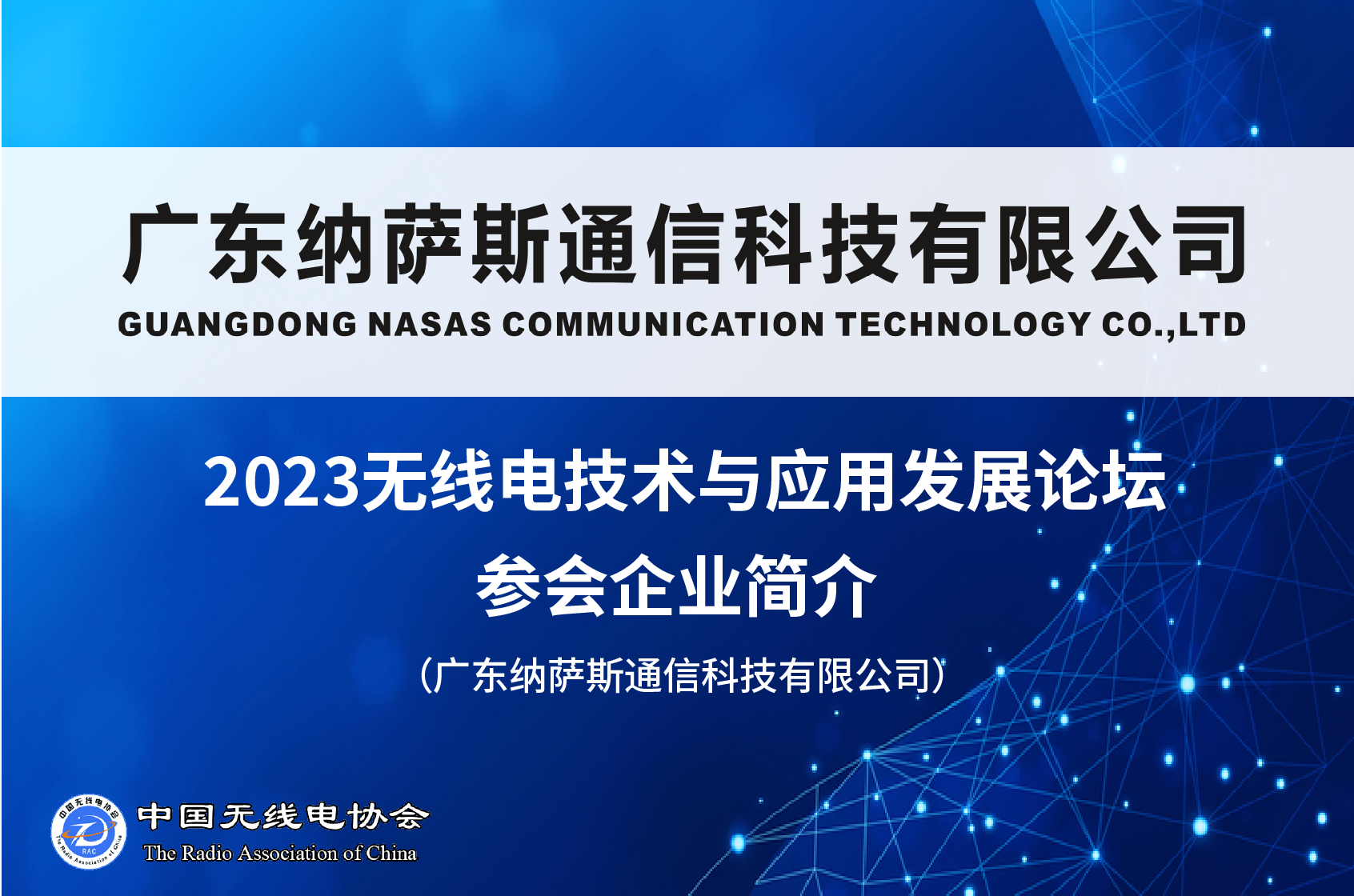 广东纳萨斯通信科技有限公司
GUANGDONG NASAS COMMUNICATION TECHNOLOGY CO.,LTD

2023无线电技术与应用发展论坛
参会企业简介
（广东纳萨斯通信科技有限公司）

中国无线电协会
RAC
The Radio Association of China

中国无线电协会
The Radio Association of China